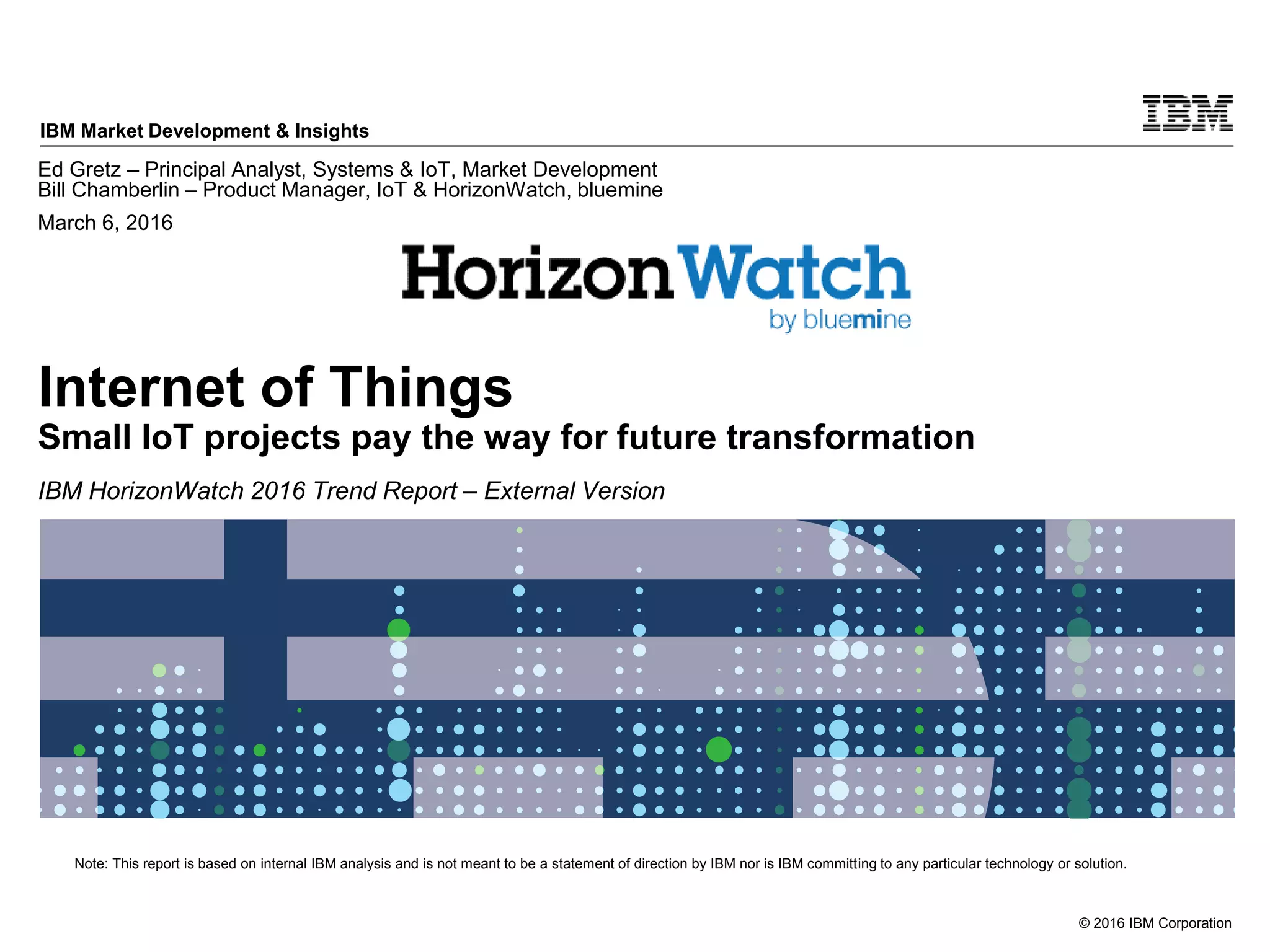 IBM Market Development & Insights

IBM

Ed Gretz – Principal Analyst, Systems & IoT, Market Development
Bill Chamberlin – Product Manager, IoT & HorizonWatch, bluemine

March 6, 2016

HorizonWatch
by bluemine

Internet of Things
Small IoT projects pay the way for future transformation

IBM HorizonWatch 2016 Trend Report – External Version

Note: This report is based on internal IBM analysis and is not meant to be a statement of direction by IBM nor is IBM committing to any particular technology or solution.

© 2016 IBM Corporation